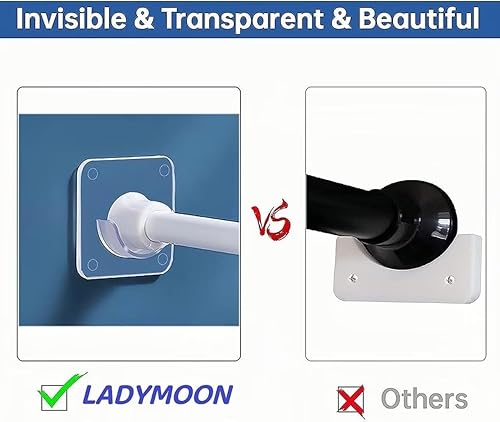 Invisible & Transparent & Beautiful

VS

LADYMOON

Others